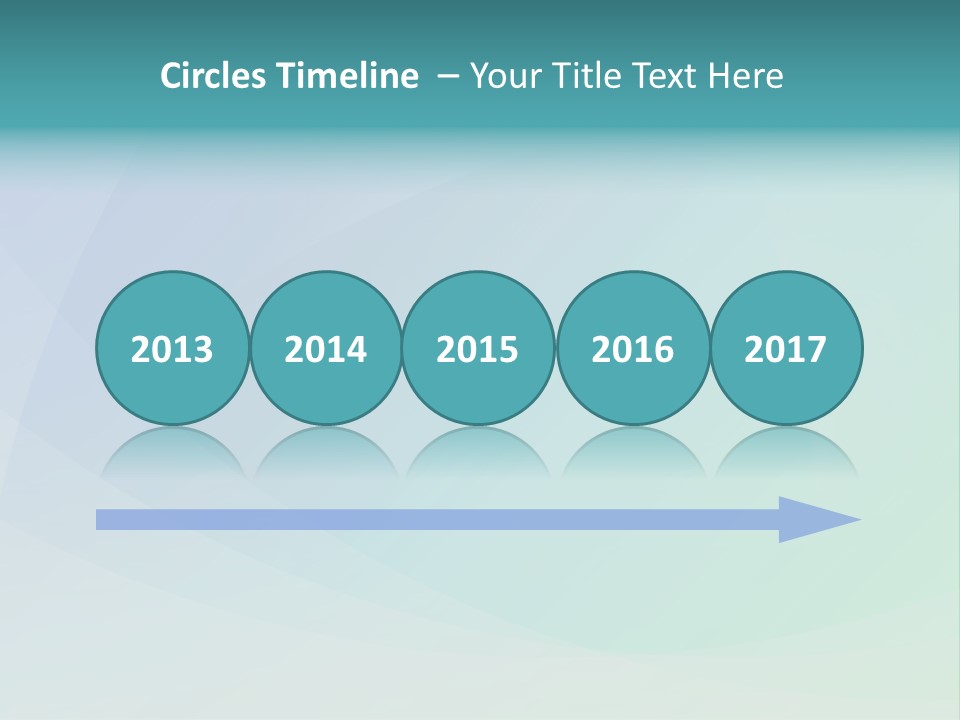 Circles Timeline – Your Title Text Here

2013

2014

2015

2016

2017